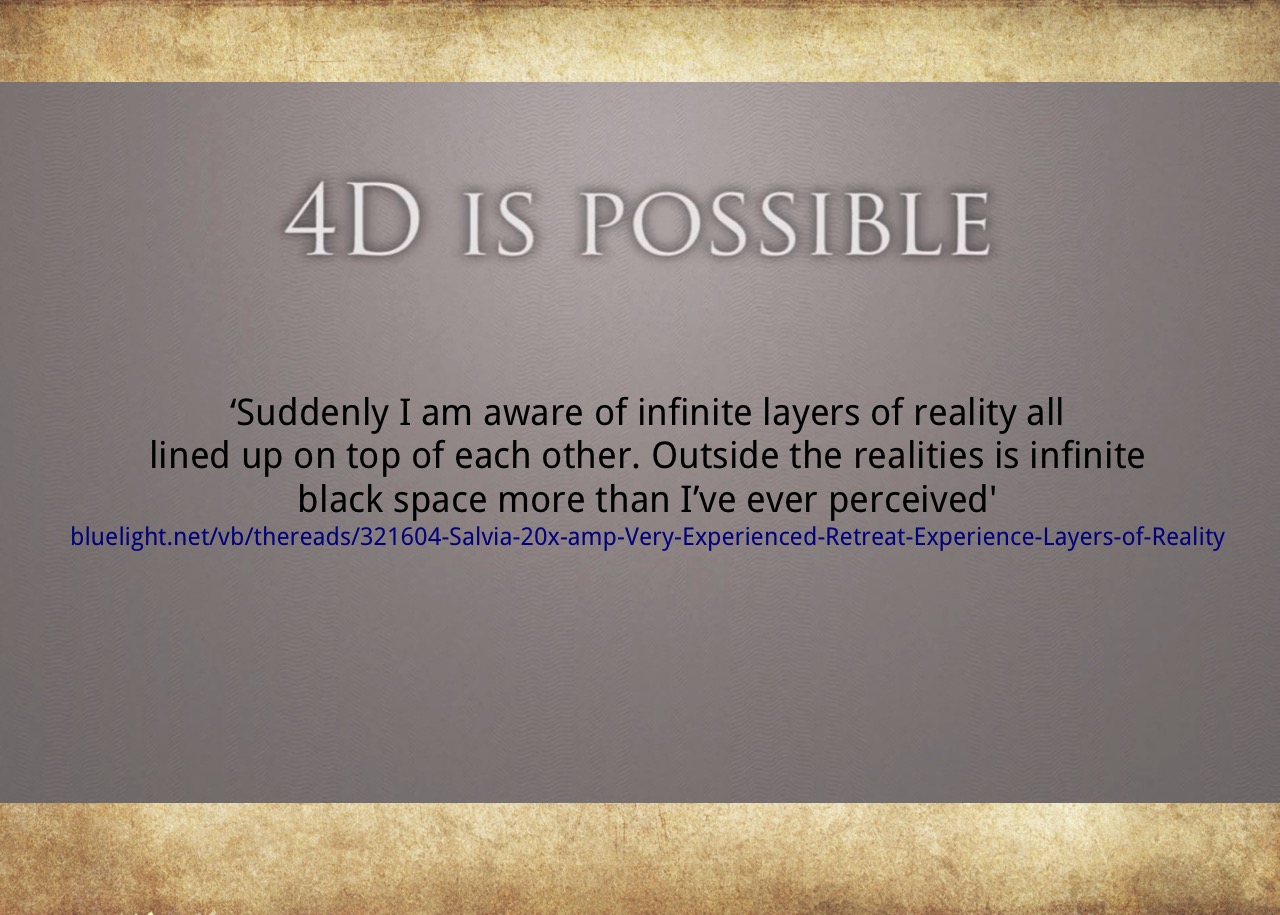 4D IS POSSIBLE

‘Suddenly I am aware of infinite layers of reality all lined up on top of each other. Outside the realities is infinite black space more than I’ve ever perceived'
bluelight.net/vb/thereads/321604-Salvia-20x-amp-Very-Experienced-Retreat-Experience-Layers-of-Reality